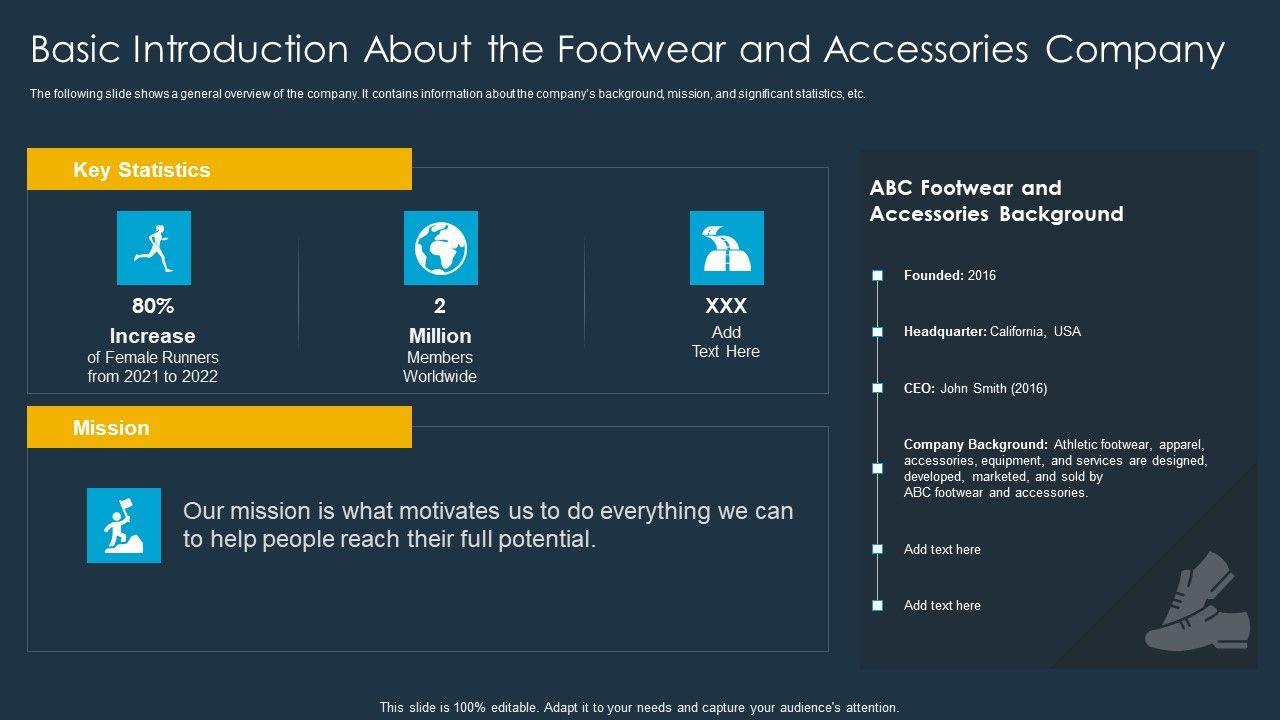 Basic Introduction About the Footwear and Accessories Company

The following slide shows a general overview of the company. It contains information about the company's background, mission, and significant statistics, etc.

Key Statistics

80%
Increase
of Female Runners from 2021 to 2022

2
Million
Members Worldwide

XXX
Add Text Here

Mission

Our mission is what motivates us to do everything we can to help people reach their full potential.

ABC Footwear and Accessories Background

Founded: 2016

Headquarter: California, USA

CEO: John Smith (2016)

Company Background: Athletic footwear, apparel, accessories, equipment, and services are designed, developed, marketed, and sold by ABC footwear and accessories.

Add text here

Add text here

This slide is 100% editable. Adapt it to your needs and capture your audience's attention.